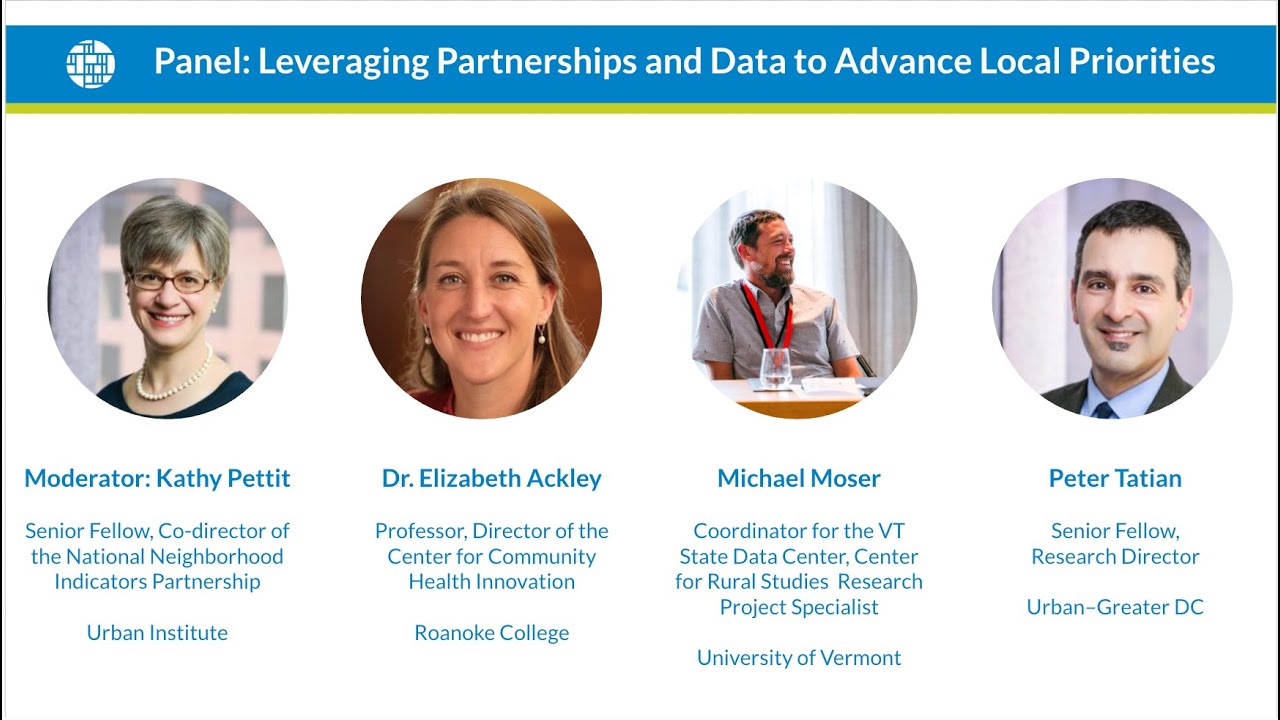 Panel: Leveraging Partnerships and Data to Advance Local Priorities

Moderator: Kathy Pettit

Senior Fellow, Co-director of the National Neighborhood Indicators Partnership

Urban Institute

Dr. Elizabeth Ackley

Professor, Director of the Center for Community Health Innovation

Roanoke College

Michael Moser

Coordinator for the VT State Data Center, Center for Rural Studies Research Project Specialist

University of Vermont

Peter Tatian

Senior Fellow, Research Director

Urban–Greater DC